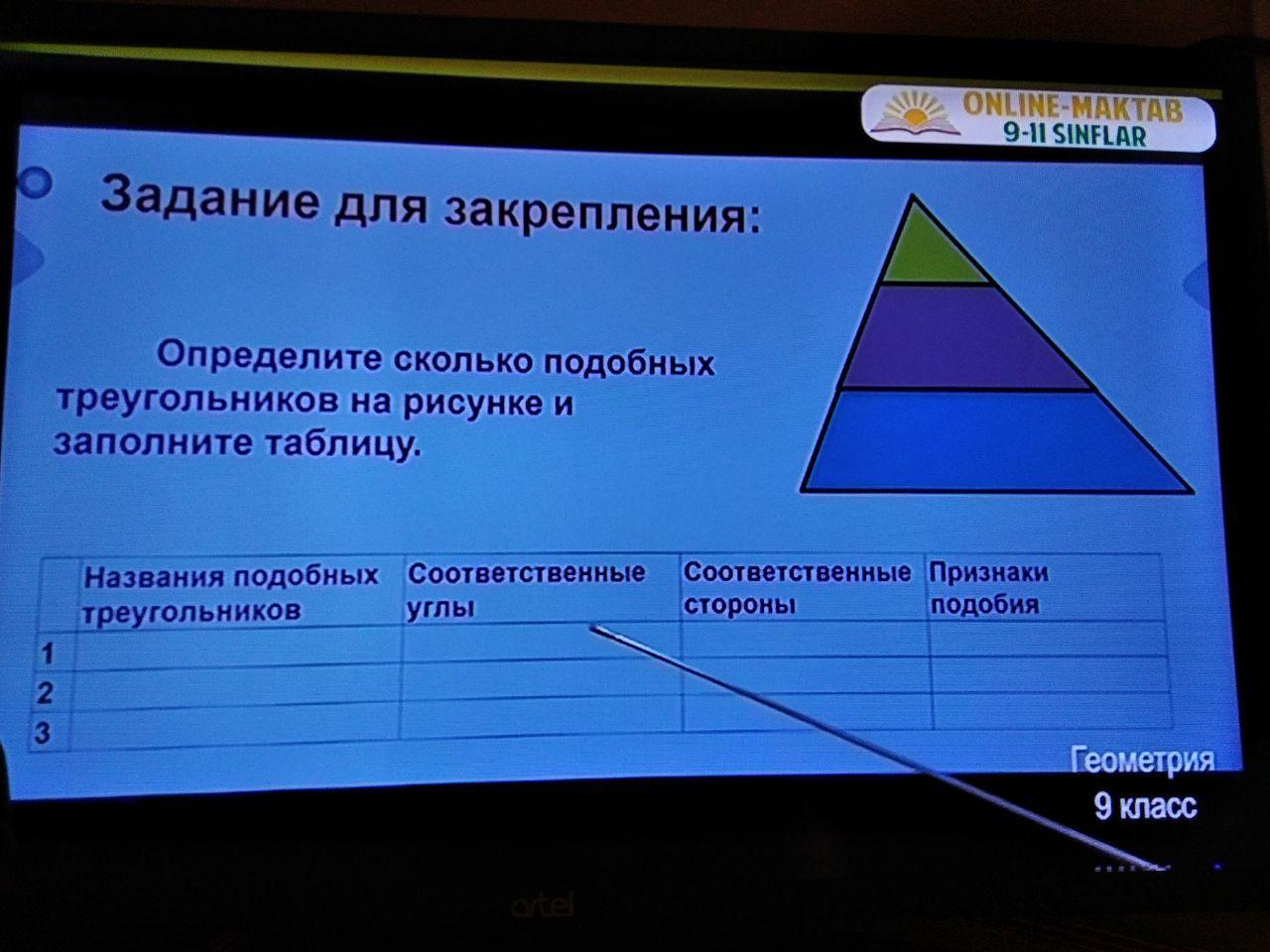 ONLINE-MAKTAB
9-11 SINFLAR

Задание для закрепления:

Определите сколько подобных треугольников на рисунке и заполните таблицу.

| | Названия подобных треугольников | Соответственные углы | Соответственные стороны | Признаки подобия |
|---|---|---|---|---|
| 1 | | | | |
| 2 | | | | |
| 3 | | | | |

Геометрия
9 класс

artel